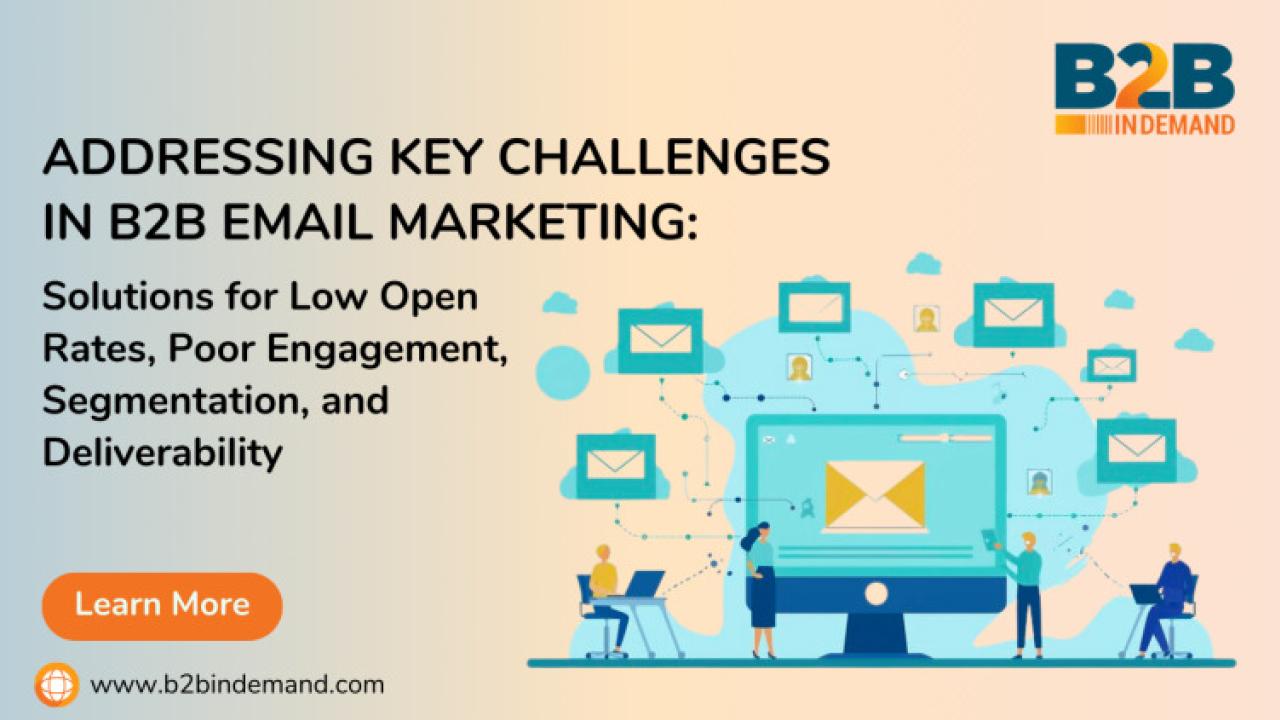 B2B
INDEMAND

ADDRESSING KEY CHALLENGES IN B2B EMAIL MARKETING:

Solutions for Low Open Rates, Poor Engagement, Segmentation, and Deliverability

Learn More

www.b2bindemand.com